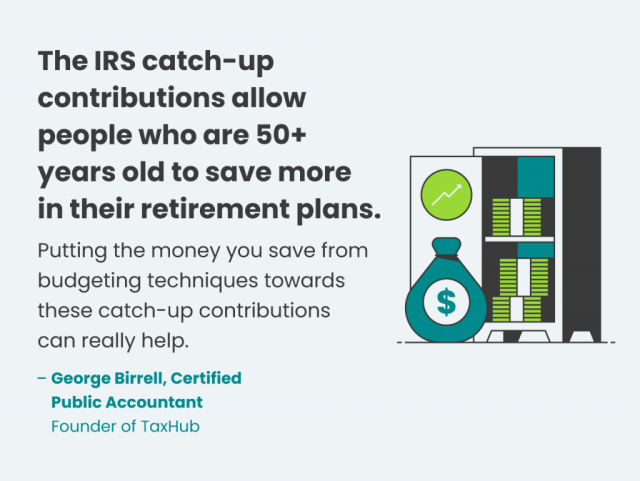 The IRS catch-up contributions allow people who are 50+ years old to save more in their retirement plans.

Putting the money you save from budgeting techniques towards these catch-up contributions can really help.

– George Birrell, Certified Public Accountant
Founder of TaxHub

$